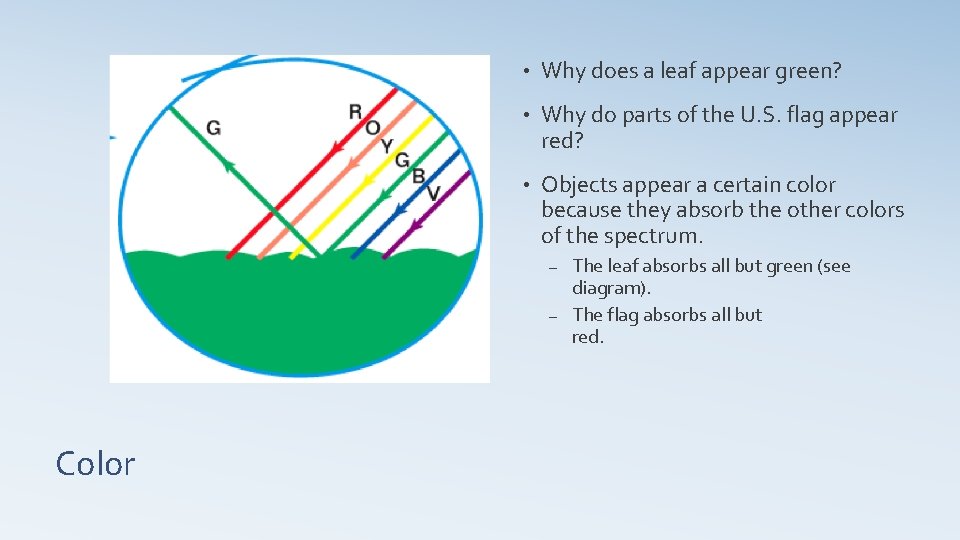 G

R
O
Y
G
B
V

• Why does a leaf appear green?

• Why do parts of the U.S. flag appear red?

• Objects appear a certain color because they absorb the other colors of the spectrum.

– The leaf absorbs all but green (see diagram).

– The flag absorbs all but red.

Color